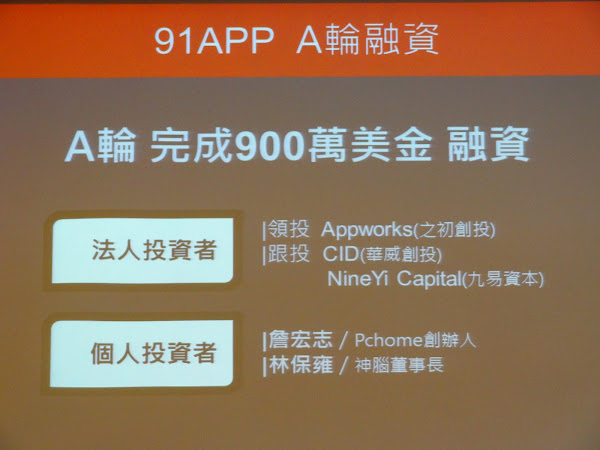 91APP A輪融資

A輪 完成900萬美金 融資

法人投資者

|領投 Appworks(之初創投)
|跟投 CID(華威創投)
NineYi Capital(九易資本)

個人投資者

|詹宏志 / Pchome創辦人
|林保雍 / 神腦董事長